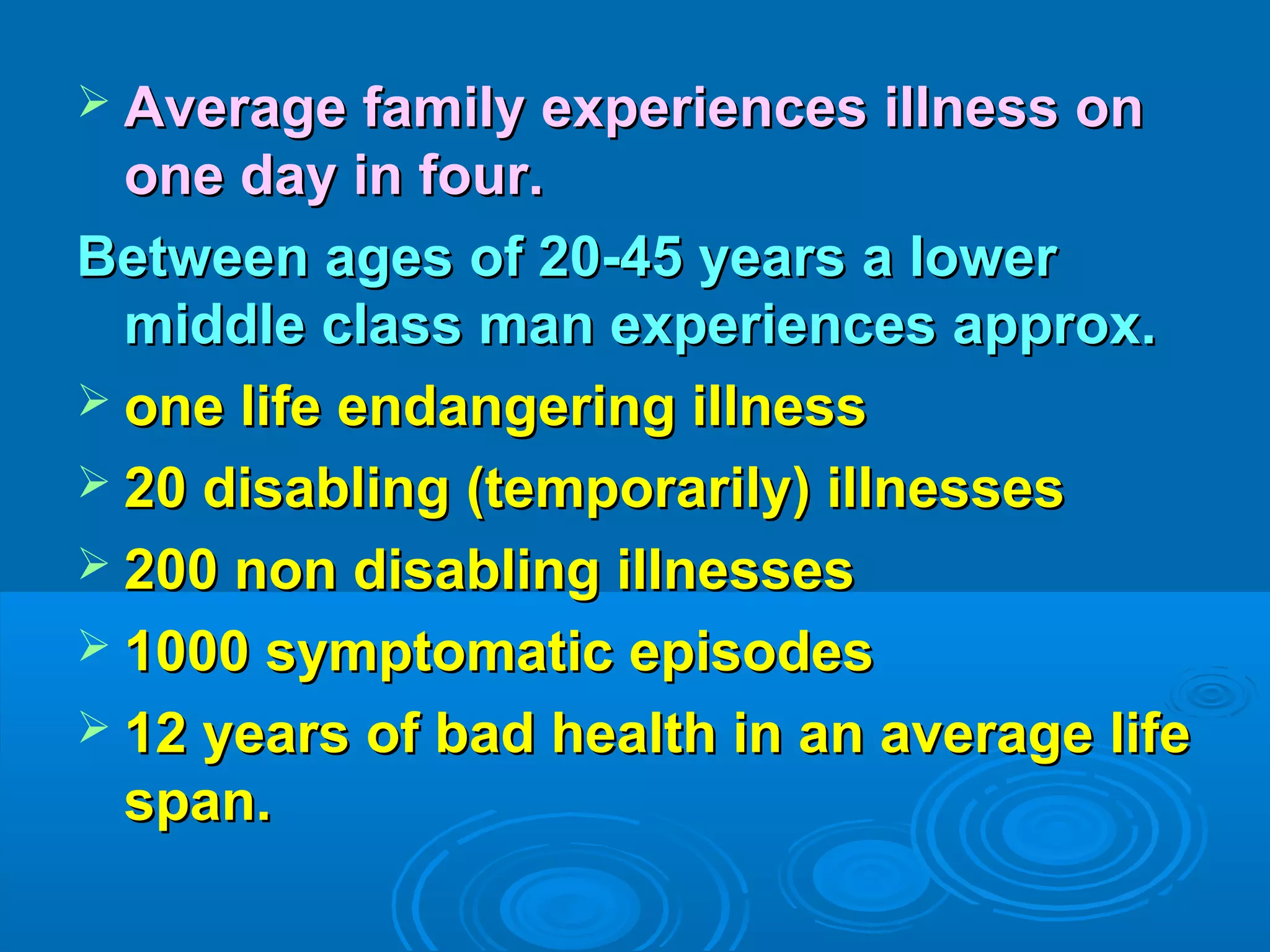 ➢ Average family experiences illness on one day in four.

Between ages of 20-45 years a lower middle class man experiences approx.

➢ one life endangering illness

➢ 20 disabling (temporarily) illnesses

➢ 200 non disabling illnesses

➢ 1000 symptomatic episodes

➢ 12 years of bad health in an average life span.